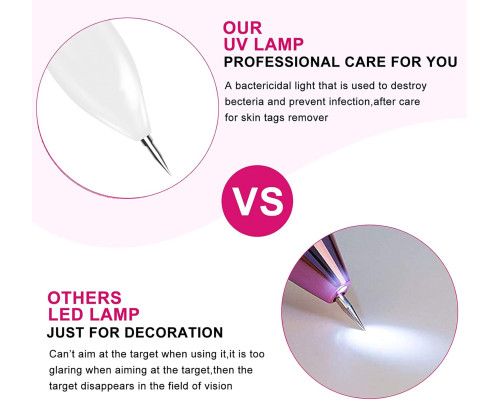 OUR
UV LAMP
PROFESSIONAL CARE FOR YOU

A bactericidal light that is used to destroy becteria and prevent infection,after care for skin tags remover

VS

OTHERS
LED LAMP
JUST FOR DECORATION

Can't aim at the target when using it,it is too glaring when aiming at the target,then the target disappears in the field of vision